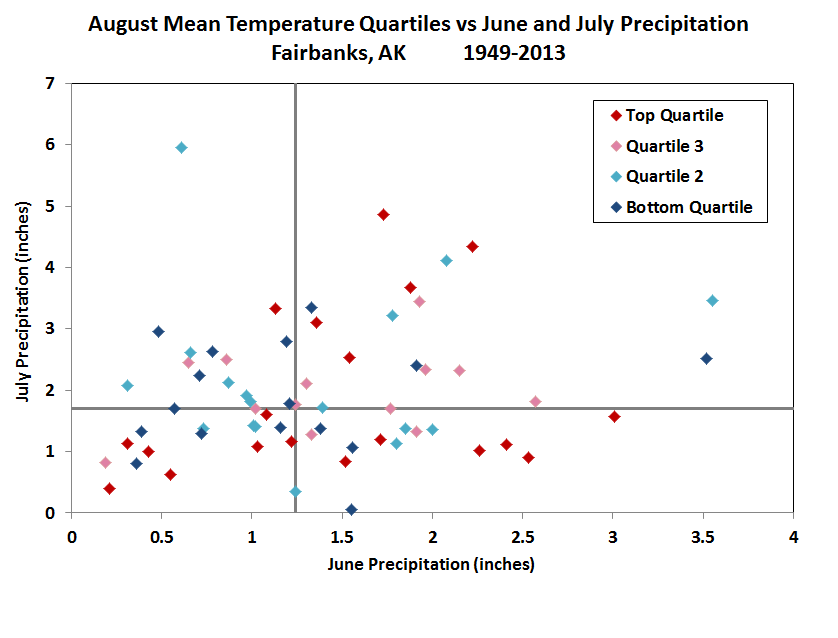 August Mean Temperature Quartiles vs June and July Precipitation
Fairbanks, AK 1949-2013

Top Quartile
Quartile 3
Quartile 2
Bottom Quartile

July Precipitation (inches)

7
6
5
4
3
2
1
0

0 0.5 1 1.5 2 2.5 3 3.5 4

June Precipitation (inches)